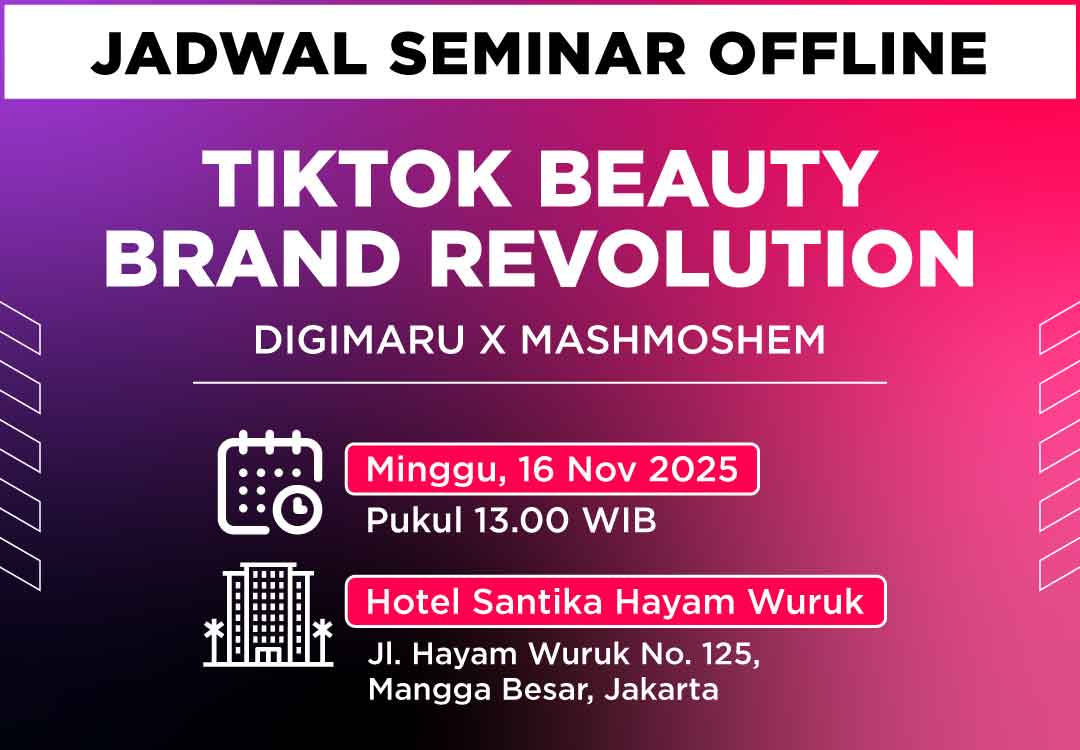 JADWAL SEMINAR OFFLINE

TIKTOK BEAUTY BRAND REVOLUTION

DIGIMARU X MASHMOSHEM

Minggu, 16 Nov 2025
Pukul 13.00 WIB

Hotel Santika Hayam Wuruk
Jl. Hayam Wuruk No. 125, Mangga Besar, Jakarta